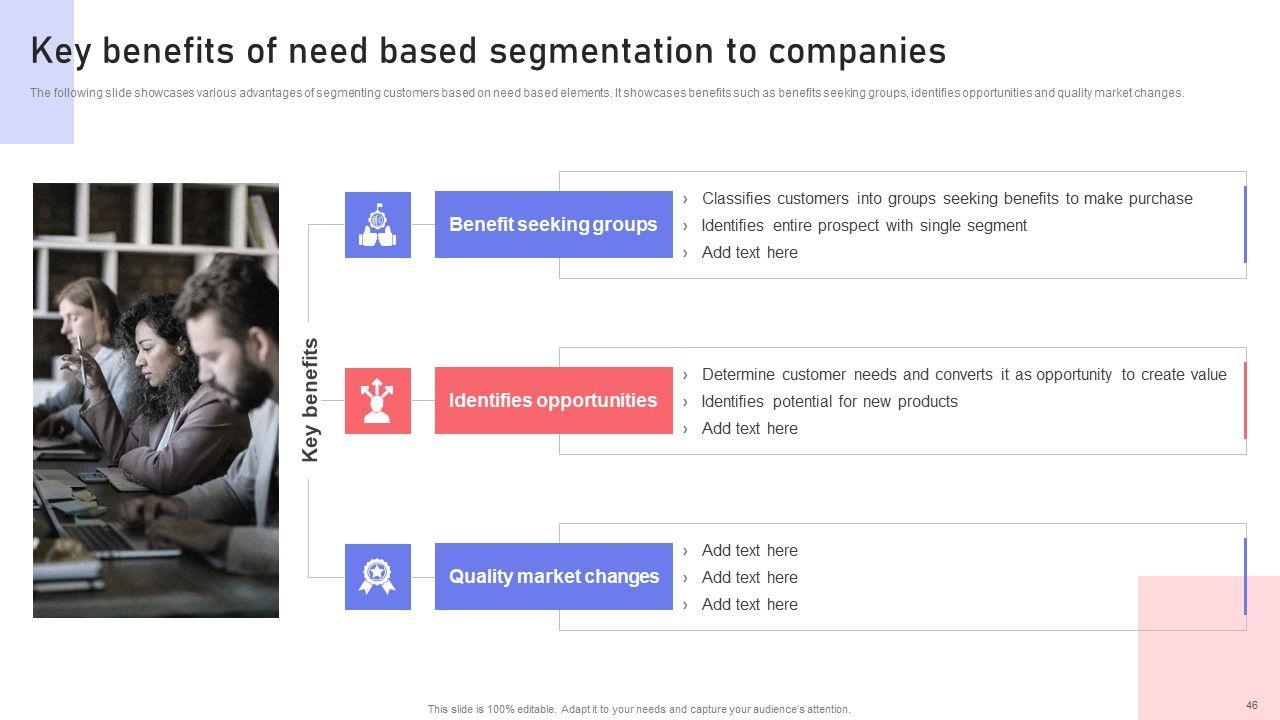 Key benefits of need based segmentation to companies

The following slide showcases various advantages of segmenting customers based on need based elements. It showcases benefits such as benefits seeking groups, identifies opportunities and quality market changes.

Key benefits

Benefit seeking groups

› Classifies customers into groups seeking benefits to make purchase
› Identifies entire prospect with single segment
› Add text here

Identifies opportunities

› Determine customer needs and converts it as opportunity to create value
› Identifies potential for new products
› Add text here

Quality market changes

› Add text here
› Add text here
› Add text here

This slide is 100% editable. Adapt it to your needs and capture your audience's attention.

46